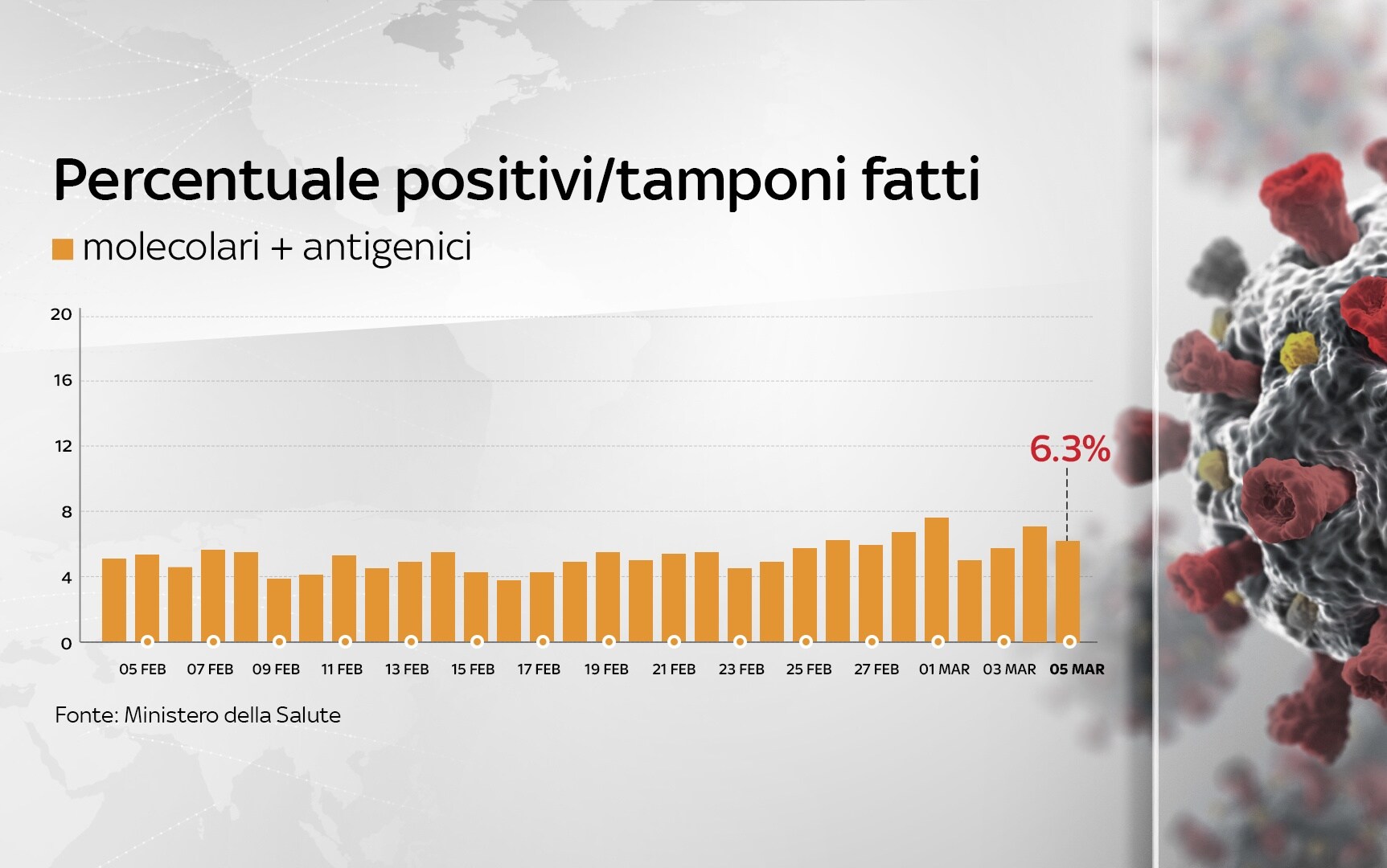 Percentuale positivi/tamponi fatti

molecolari + antigenici

20
16
12
8
4
0

6.3%

05 FEB
07 FEB
09 FEB
11 FEB
13 FEB
15 FEB
17 FEB
19 FEB
21 FEB
23 FEB
25 FEB
27 FEB
01 MAR
03 MAR
05 MAR

Fonte: Ministero della Salute